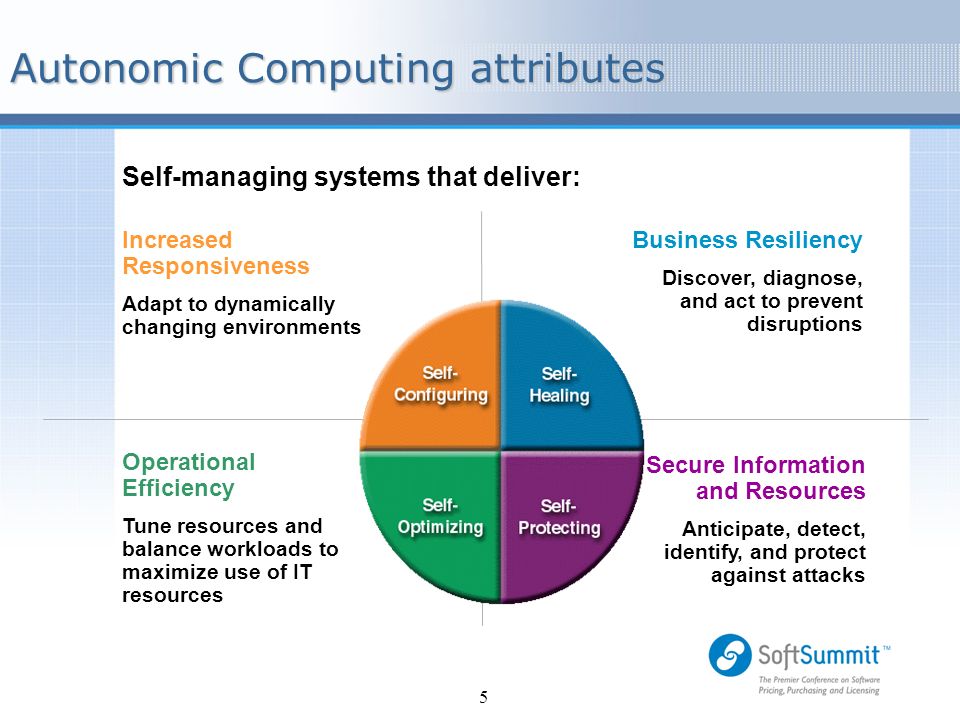 Autonomic Computing attributes

Self-managing systems that deliver:

Increased Responsiveness

Adapt to dynamically changing environments

Business Resiliency

Discover, diagnose, and act to prevent disruptions

Self-Configuring

Self-Healing

Self-Optimizing

Self-Protecting

Operational Efficiency

Tune resources and balance workloads to maximize use of IT resources

Secure Information and Resources

Anticipate, detect, identify, and protect against attacks

SoftSummit™
The Premier Conference on Software Pricing, Purchasing and Licensing

5